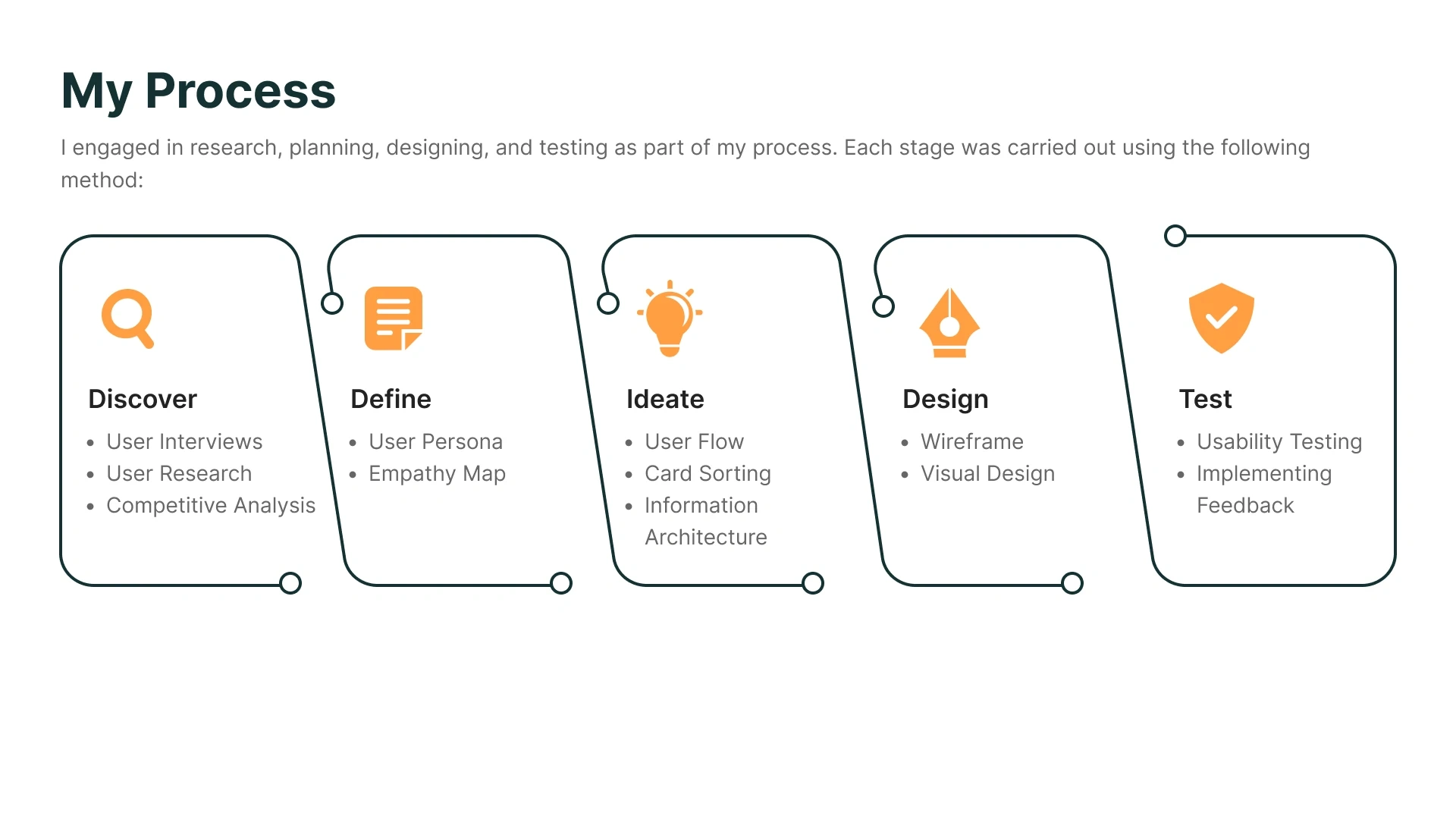 My Process

I engaged in research, planning, designing, and testing as part of my process. Each stage was carried out using the following method:

Discover
- User Interviews
- User Research
- Competitive Analysis

Define
- User Persona
- Empathy Map

Ideate
- User Flow
- Card Sorting
- Information Architecture

Design
- Wireframe
- Visual Design

Test
- Usability Testing
- Implementing Feedback